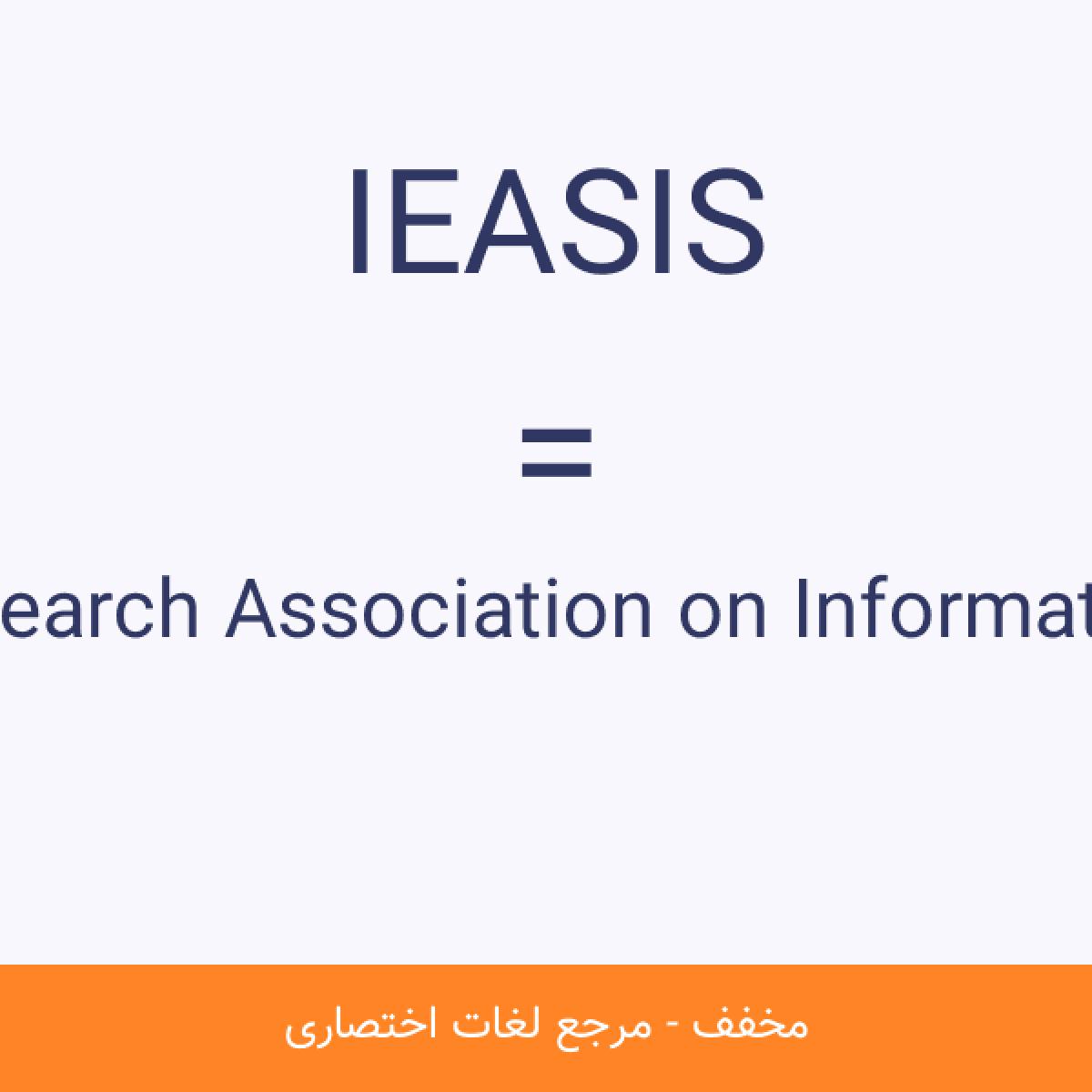 IEASIS

=

earch Association on Informat

مخفف - مرجع لغات اختصاری